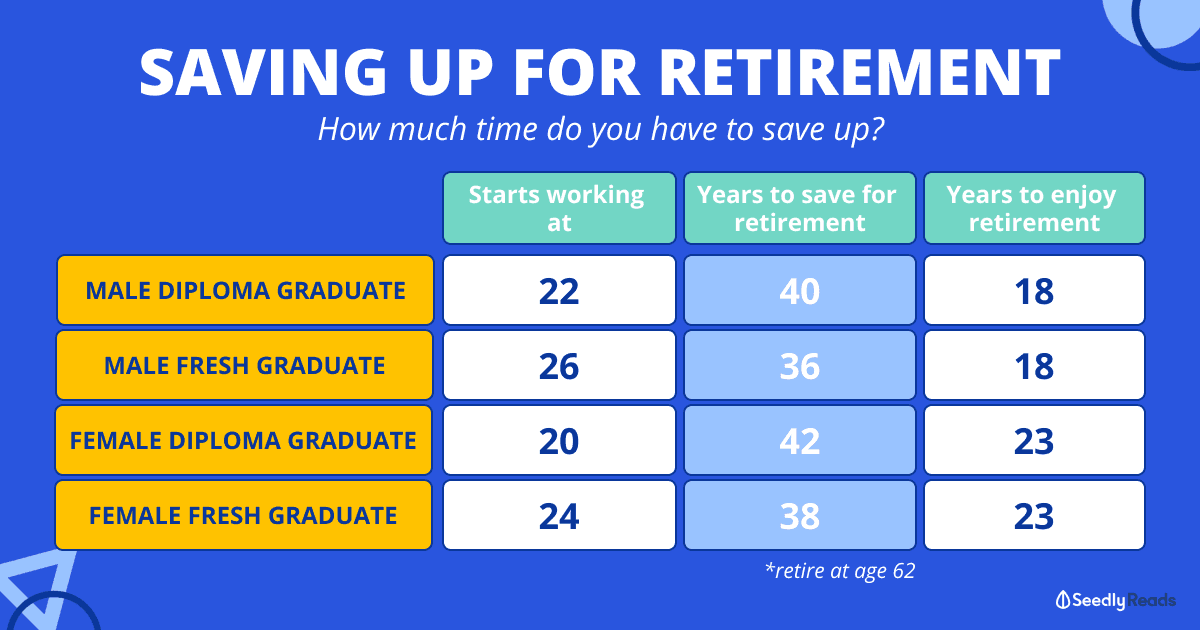 SAVING UP FOR RETIREMENT

How much time do you have to save up?

| | Starts working at | Years to save for retirement | Years to enjoy retirement |
|---|---|---|---|
| MALE DIPLOMA GRADUATE | 22 | 40 | 18 |
| MALE FRESH GRADUATE | 26 | 36 | 18 |
| FEMALE DIPLOMA GRADUATE | 20 | 42 | 23 |
| FEMALE FRESH GRADUATE | 24 | 38 | 23 |

*retire at age 62

Seedly Reads